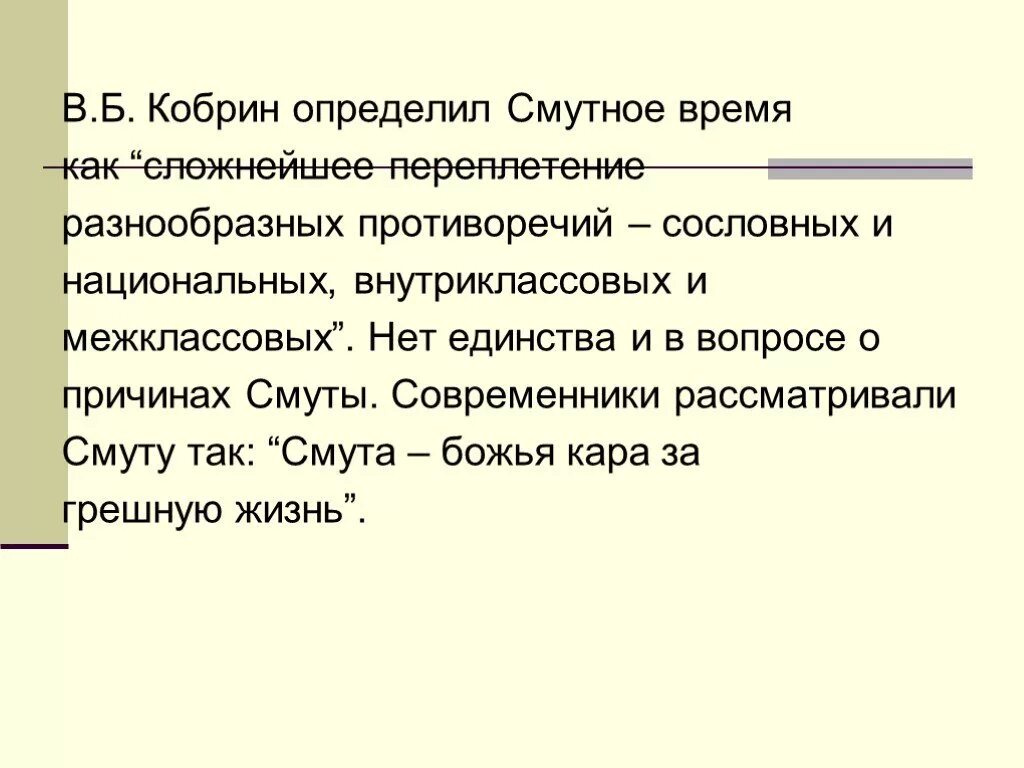 В.Б. Кобрин определил Смутное время как “сложнейшее переплетение разнообразных противоречий – сословных и национальных, внутриклассовых и межклассовых”. Нет единства и в вопросе о причинах Смуты. Современники рассматривали Смуту так: “Смута – божья кара за грешную жизнь”.